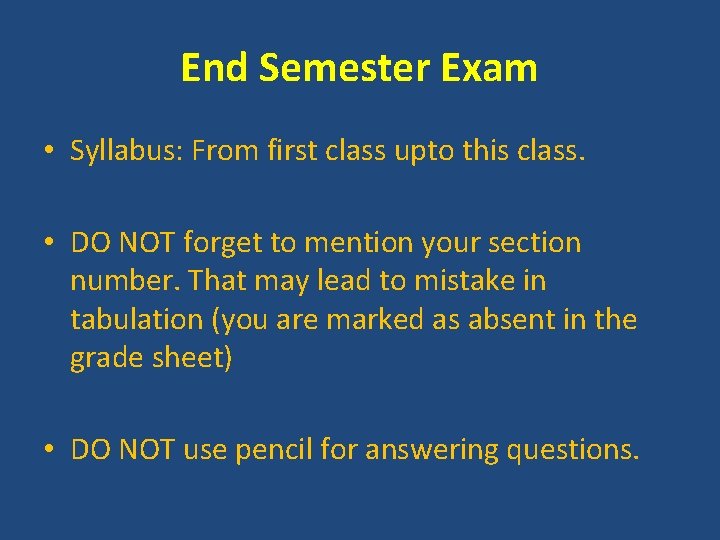 End Semester Exam

• Syllabus: From first class upto this class.

• DO NOT forget to mention your section number. That may lead to mistake in tabulation (you are marked as absent in the grade sheet)

• DO NOT use pencil for answering questions.